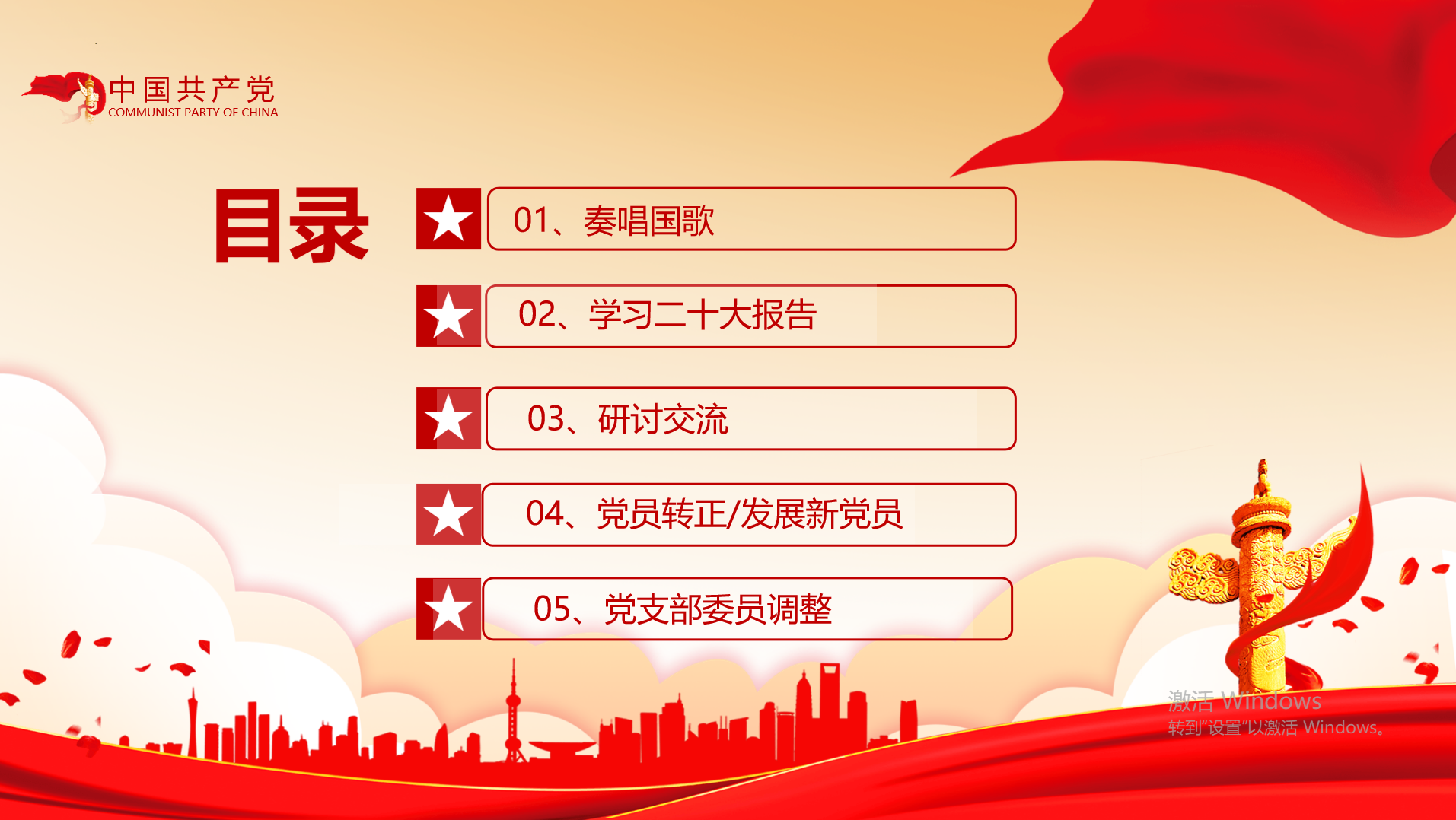 中国共产党
COMMUNIST PARTY OF CHINA

目录

01、奏唱国歌

02、学习二十大报告

03、研讨交流

04、党员转正/发展新党员

05、党支部委员调整

激活 Windows
转到"设置"以激活 Windows。